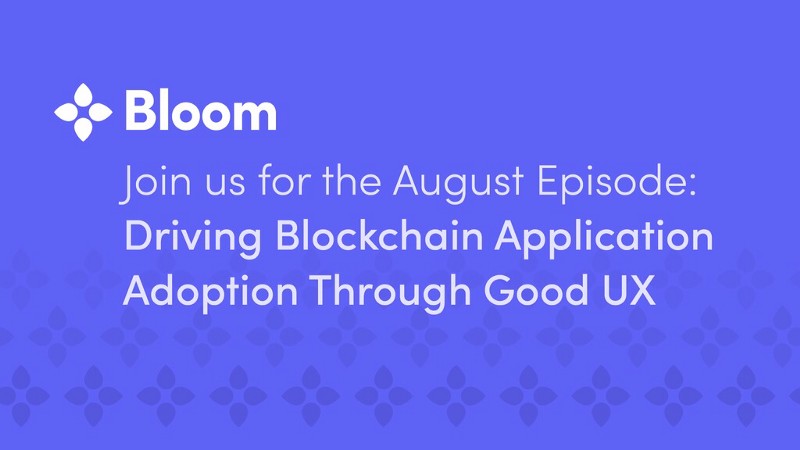 Bloom

Join us for the August Episode:
Driving Blockchain Application Adoption Through Good UX